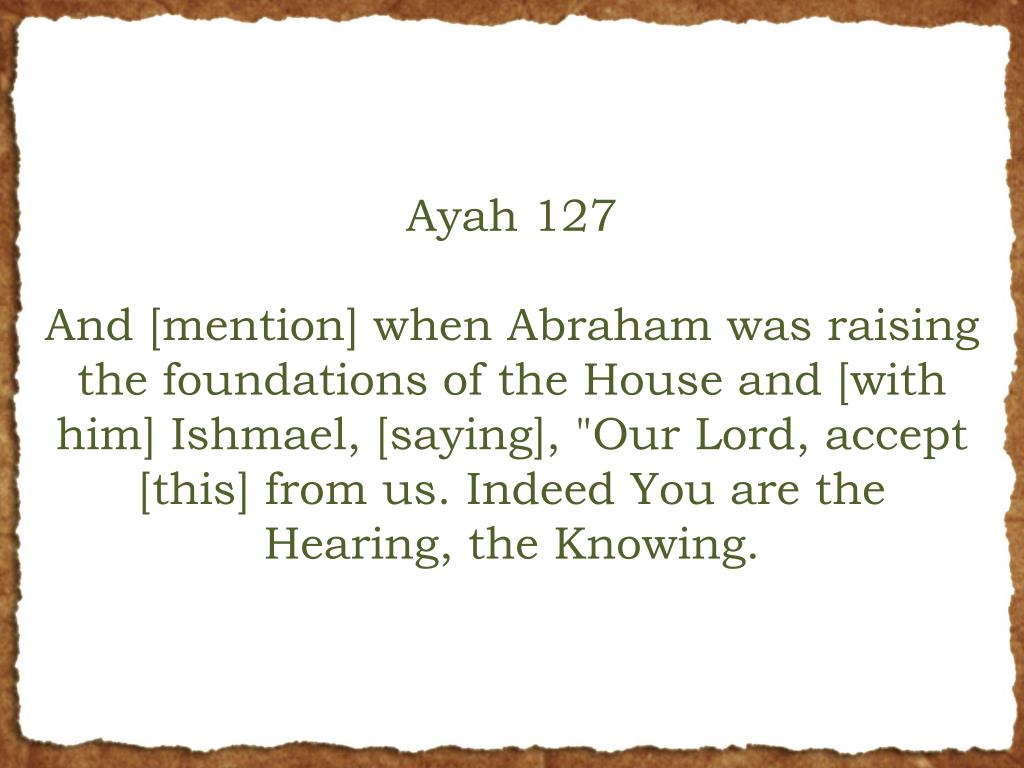 Ayah 127

And [mention] when Abraham was raising the foundations of the House and [with him] Ishmael, [saying], "Our Lord, accept [this] from us. Indeed You are the Hearing, the Knowing.